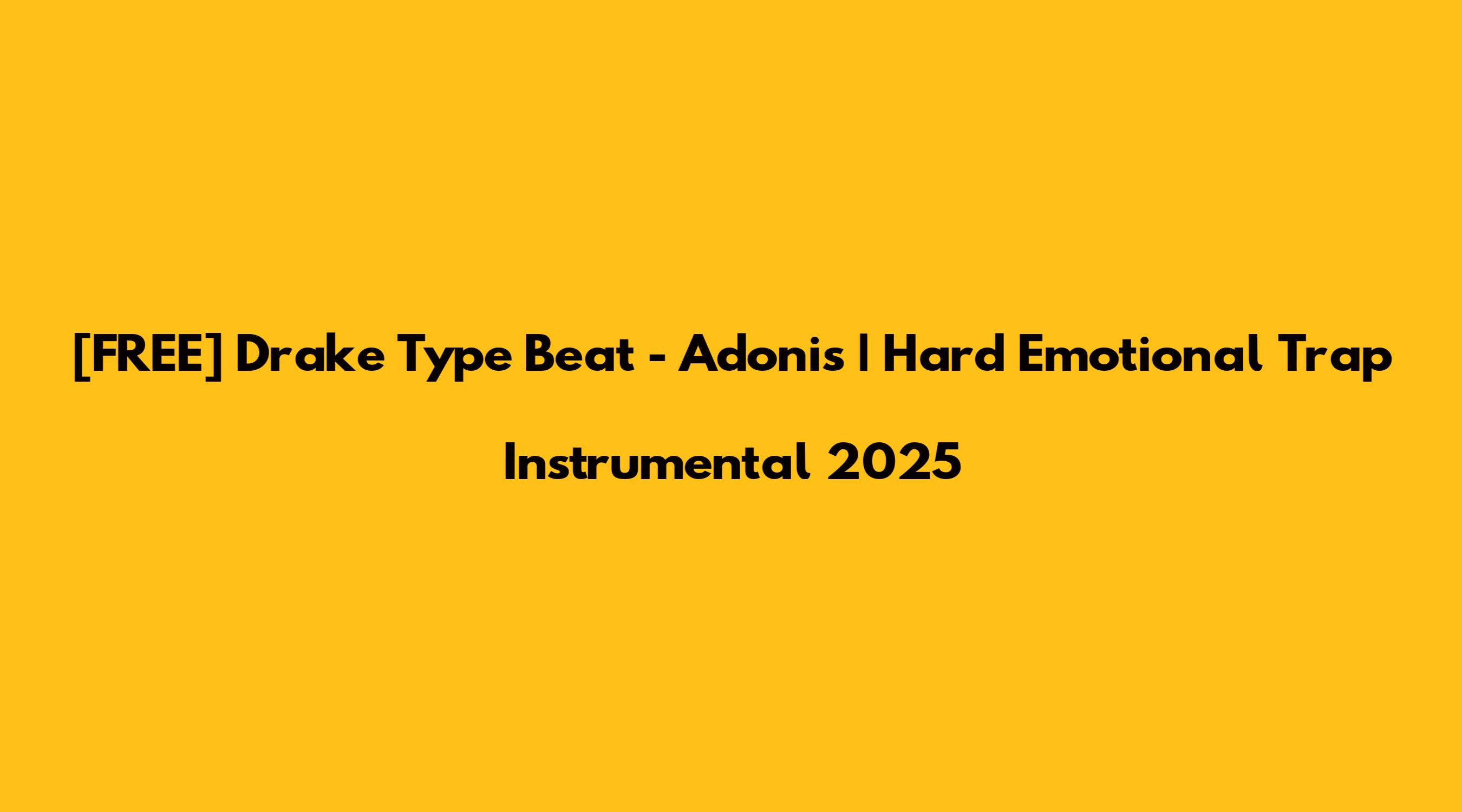 [FREE] Drake Type Beat - Adonis | Hard Emotional Trap Instrumental 2025